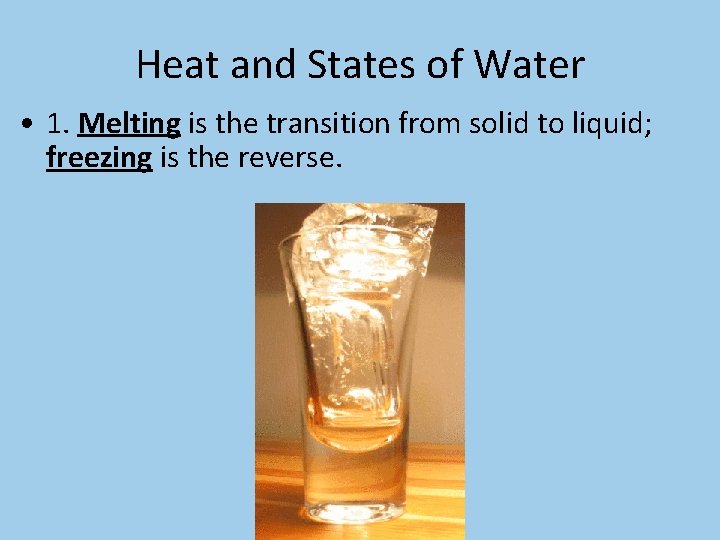 Heat and States of Water

• 1. Melting is the transition from solid to liquid; freezing is the reverse.